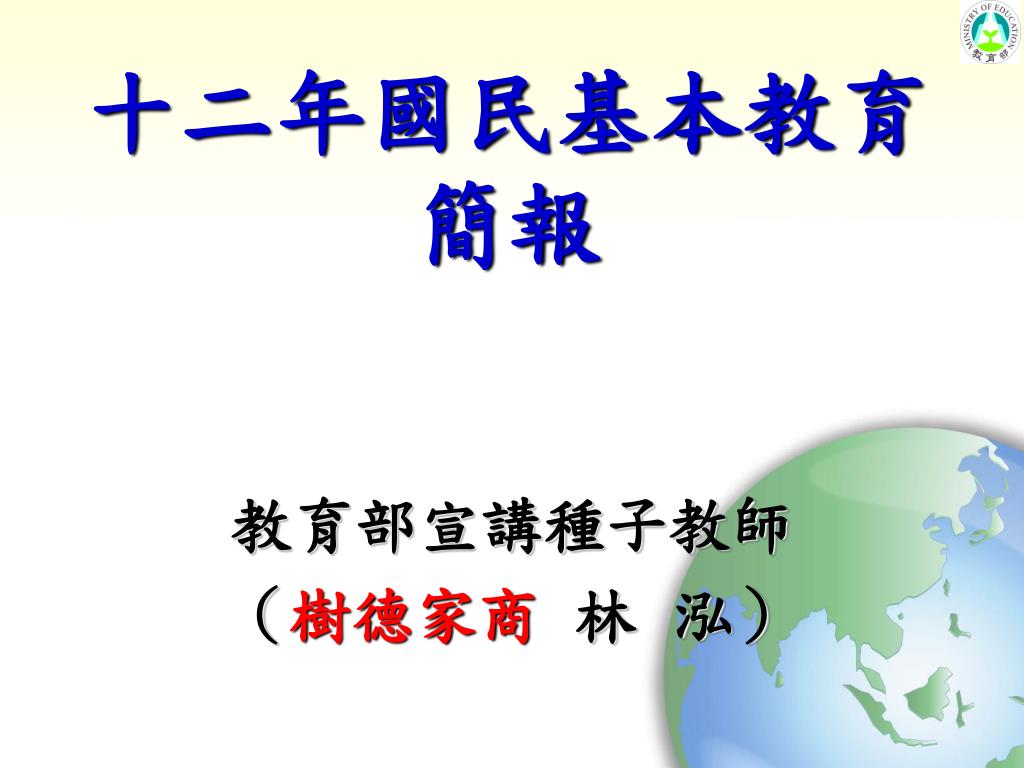 MINISTRY OF EDUCATION
教育部

十二年國民基本教育簡報

教育部宣講種子教師
（樹德家商 林 泓）